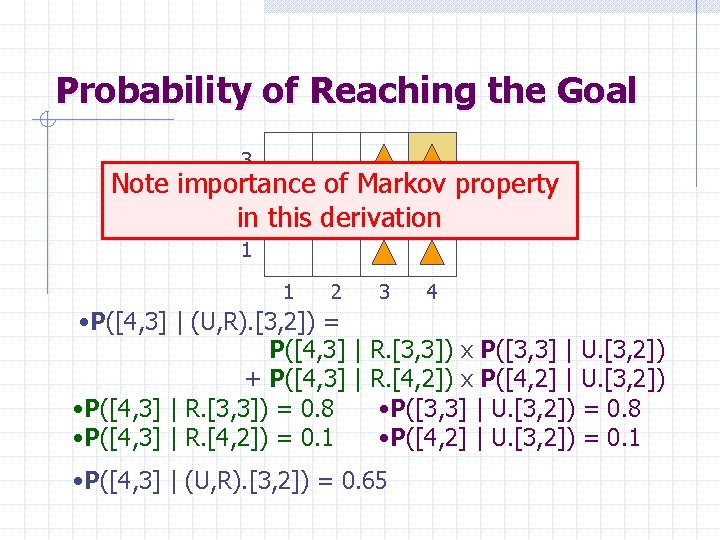 Probability of Reaching the Goal

3

Note importance of Markov property in this derivation

1

1 2 3 4

•P([4,3] | (U,R).[3,2]) =

P([4,3] | R.[3,3]) x P([3,3] | U.[3,2])
+ P([4,3] | R.[4,2]) x P([4,2] | U.[3,2])

•P([4,3] | R.[3,3]) = 0.8
•P([4,3] | R.[4,2]) = 0.1

•P([3,3] | U.[3,2]) = 0.8
•P([4,2] | U.[3,2]) = 0.1

•P([4,3] | (U,R).[3,2]) = 0.65